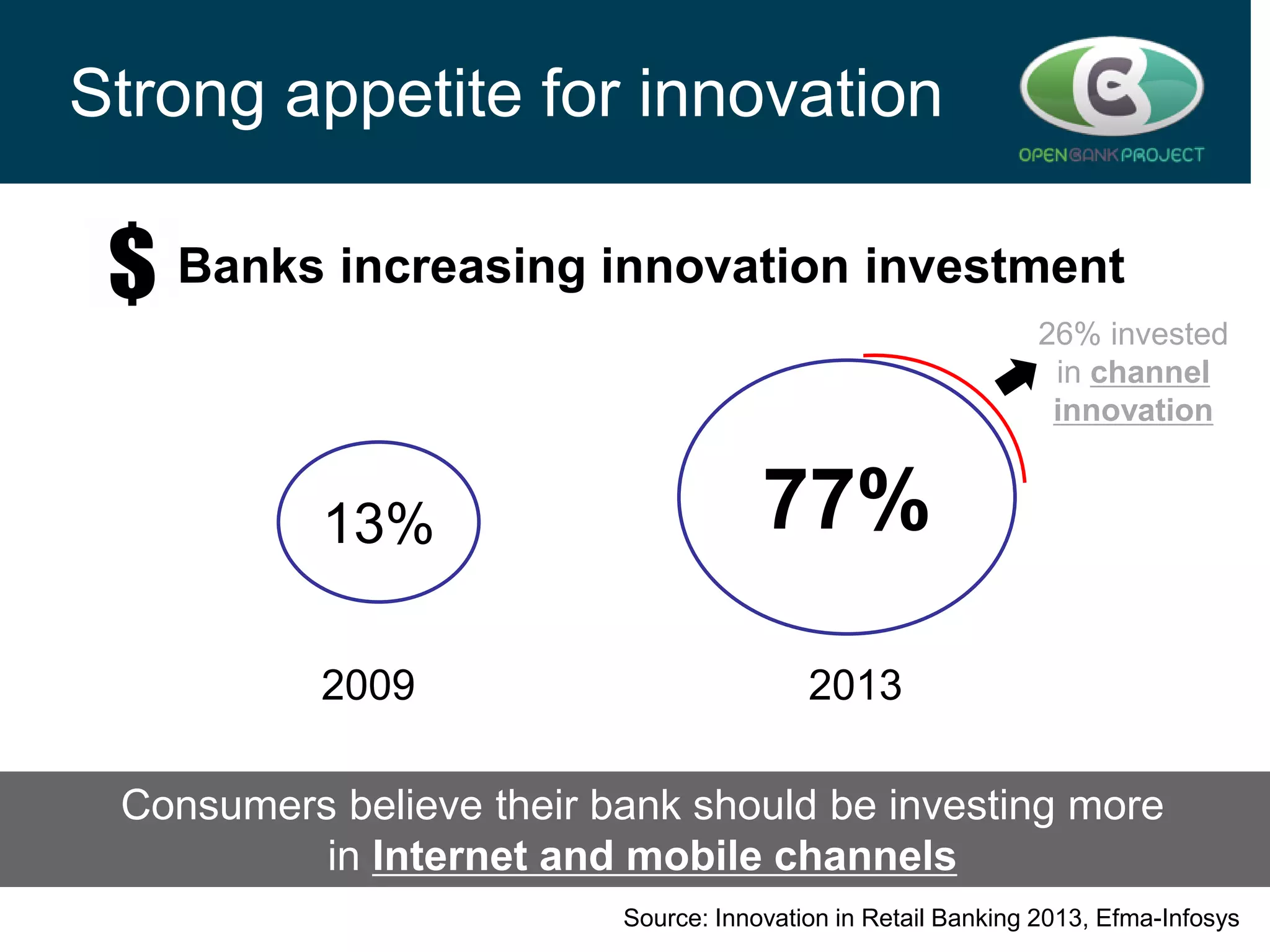 Strong appetite for innovation

OPENBANKPROJECT

$ Banks increasing innovation investment

26% invested in channel innovation

13%

77%

2009

2013

Consumers believe their bank should be investing more in Internet and mobile channels

Source: Innovation in Retail Banking 2013, Efma-Infosys